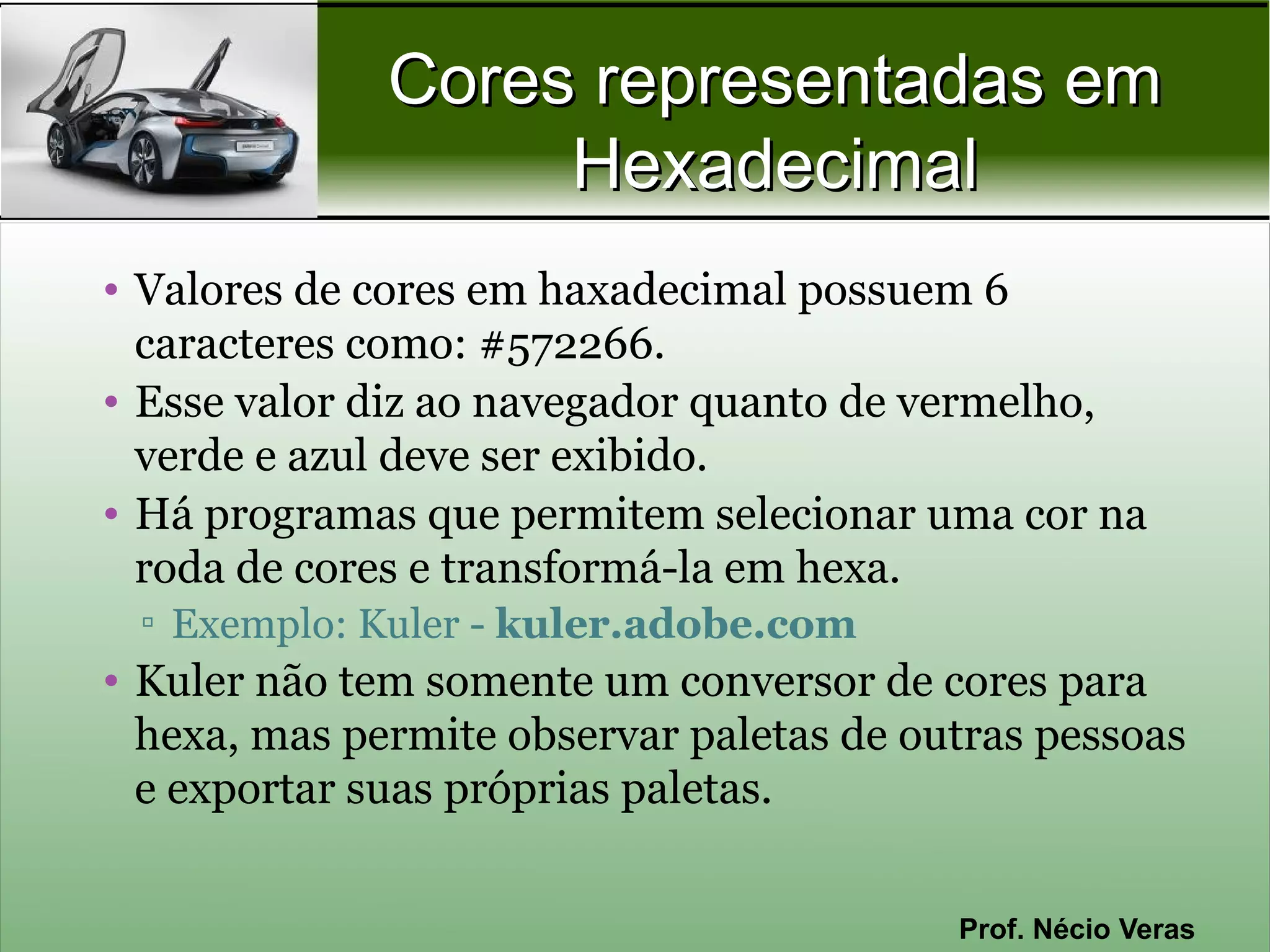 Cores representadas em Hexadecimal

• Valores de cores em haxadecimal possuem 6 caracteres como: #572266.
• Esse valor diz ao navegador quanto de vermelho, verde e azul deve ser exibido.
• Há programas que permitem selecionar uma cor na roda de cores e transformá-la em hexa.
▫ Exemplo: Kuler - kuler.adobe.com
• Kuler não tem somente um conversor de cores para hexa, mas permite observar paletas de outras pessoas e exportar suas próprias paletas.

Prof. Nécio Veras